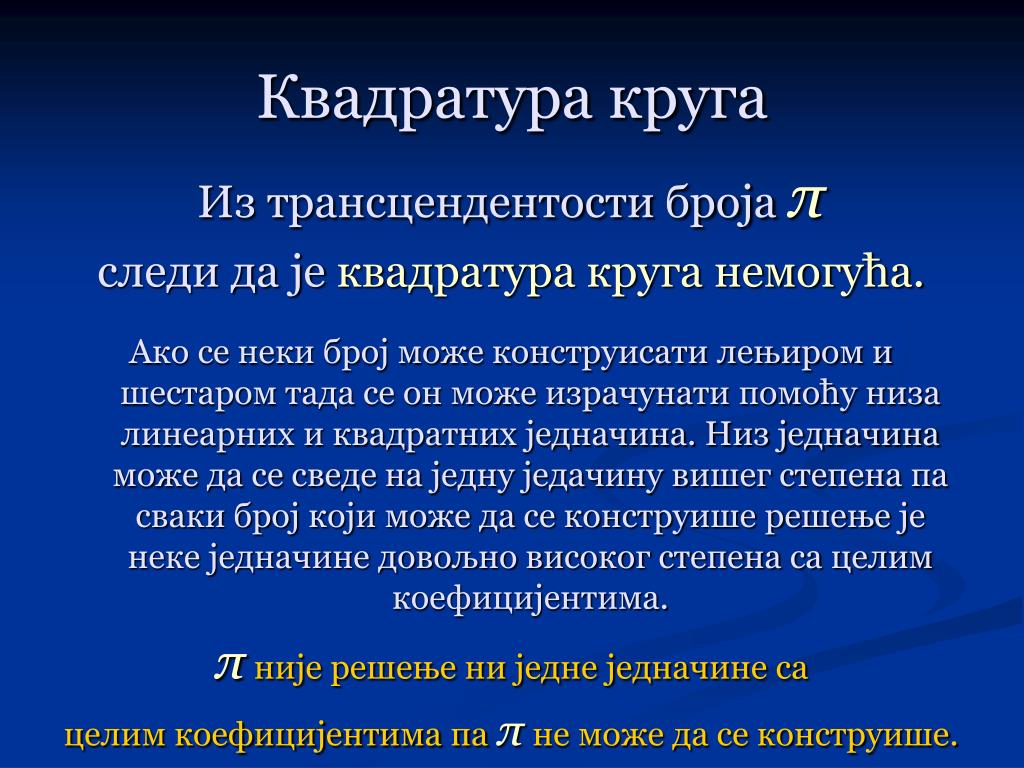 Квадратура круга

Из трансцендентости броја $\pi$
следи да је квадратура круга немогућа.

Ако се неки број може конструисати лењиром и шестаром тада се он може израчунати помоћу низа линеарних и квадратних једначина. Низ једначина може да се сведе на једну једачину вишег степена па сваки број који може да се конструише решење је неке једначине довољно високог степена са целим коефицијентима.

$\pi$ није решење ни једне једначине са
целим коефицијентима па $\pi$ не може да се конструише.